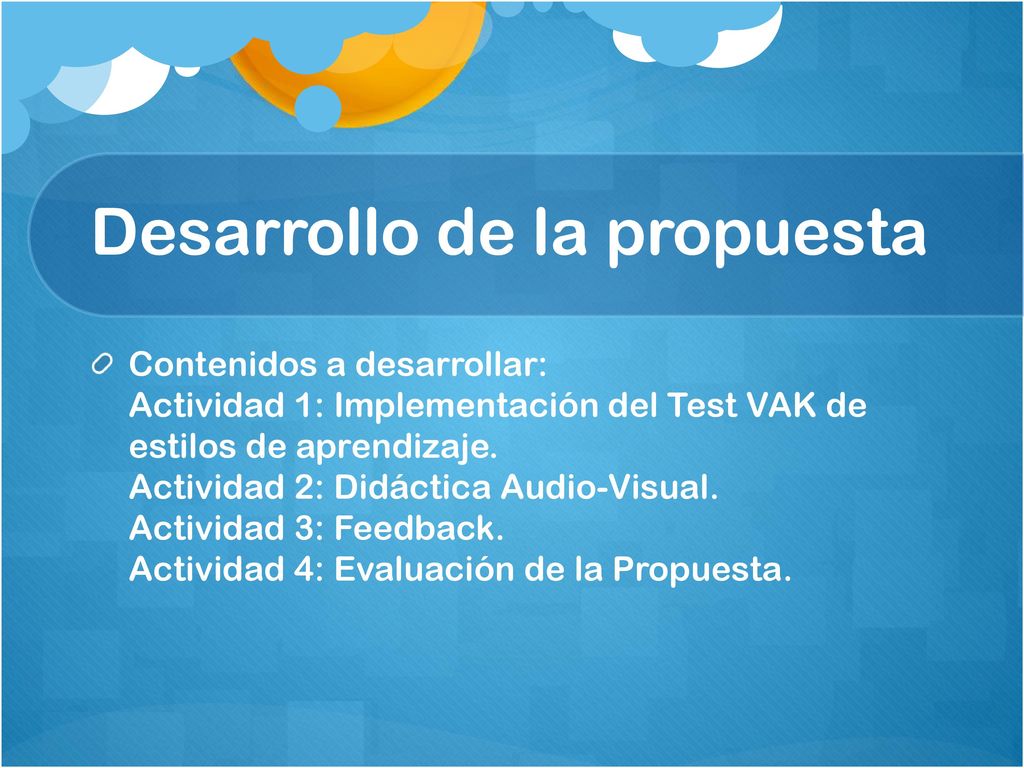 Desarrollo de la propuesta

Contenidos a desarrollar:
Actividad 1: Implementación del Test VAK de estilos de aprendizaje.
Actividad 2: Didáctica Audio-Visual.
Actividad 3: Feedback.
Actividad 4: Evaluación de la Propuesta.